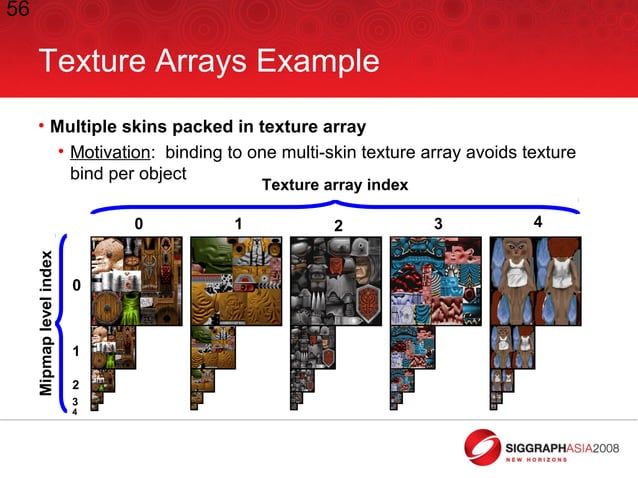 56

Texture Arrays Example

• Multiple skins packed in texture array

• Motivation: binding to one multi-skin texture array avoids texture bind per object

Texture array index

0 1 2 3 4

Mipmap level index

0

1

2

3

4

SIGGRAPHASIA2008
NEW HORIZONS